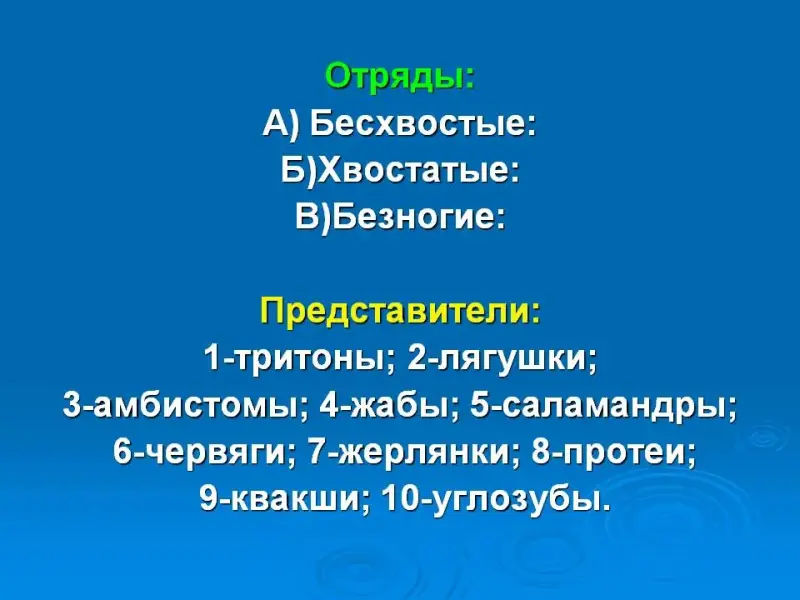 Отряды:
А) Бесхвостые:
Б)Хвостатые:
В)Безногие:

Представители:
1-тритоны; 2-лягушки;
3-амбистомы; 4-жабы; 5-саламандры;
6-червяги; 7-жерлянки; 8-протеи;
9-квакши; 10-углозубы.